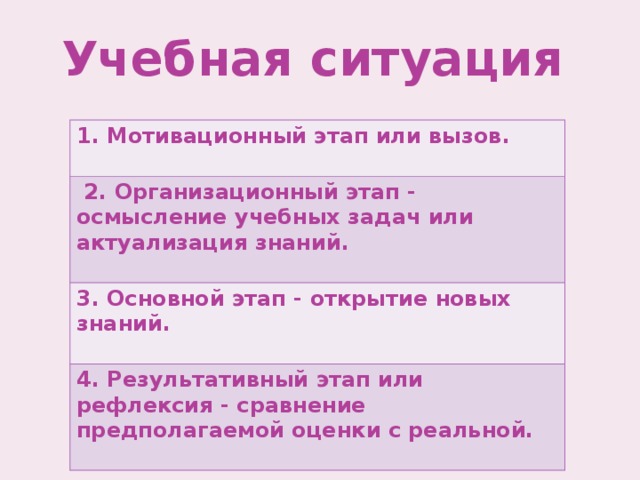 Учебная ситуация

| 1. Мотивационный этап или вызов. |
|---|
| 2. Организационный этап - осмысление учебных задач или актуализация знаний. |
| 3. Основной этап - открытие новых знаний. |
| 4. Результативный этап или рефлексия - сравнение предполагаемой оценки с реальной. |